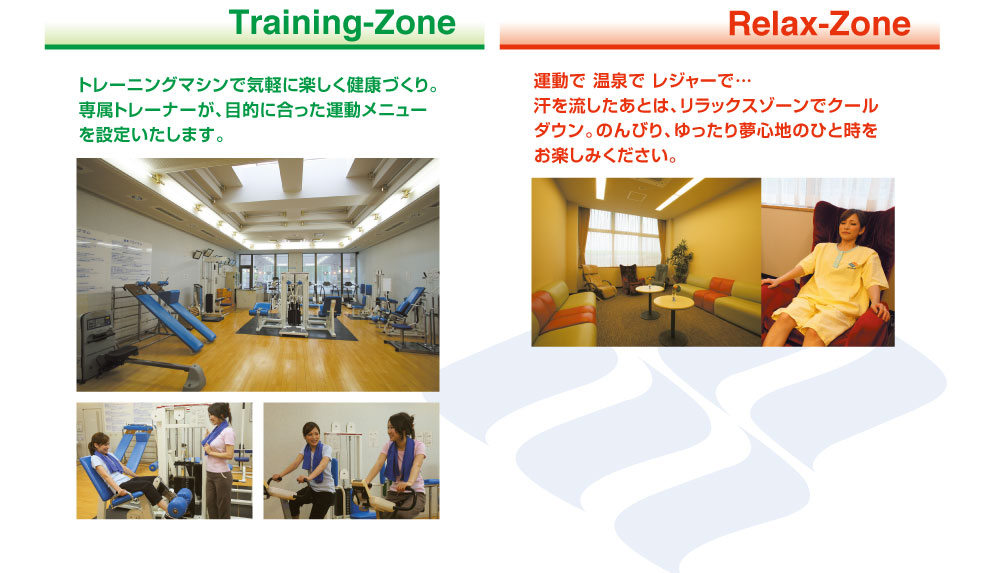 Training-Zone

トレーニングマシンで気軽に楽しく健康づくり。専属トレーナーが、目的に合った運動メニューを設定いたします。

Relax-Zone

運動で 温泉で レジャーで…
汗を流したあとは、リラックスゾーンでクールダウン。のんびり、ゆったり夢心地のひと時をお楽しみください。